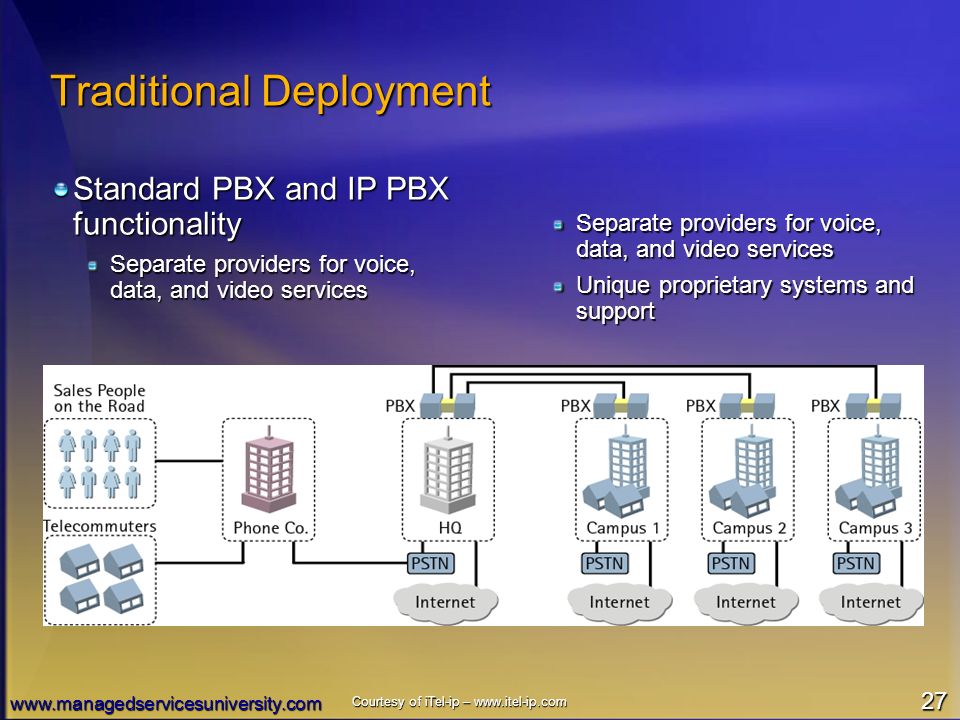 Traditional Deployment

Standard PBX and IP PBX functionality

Separate providers for voice, data, and video services

Separate providers for voice, data, and video services

Unique proprietary systems and support

Sales People on the Road

Telecommuters

Phone Co.

PBX

HQ

PSTN

Internet

PBX

Campus 1

PSTN

Internet

PBX

Campus 2

PSTN

Internet

PBX

Campus 3

PSTN

Internet

www.managedservicesuniversity.com

Courtesy of iTel-ip – www.itel-ip.com

27